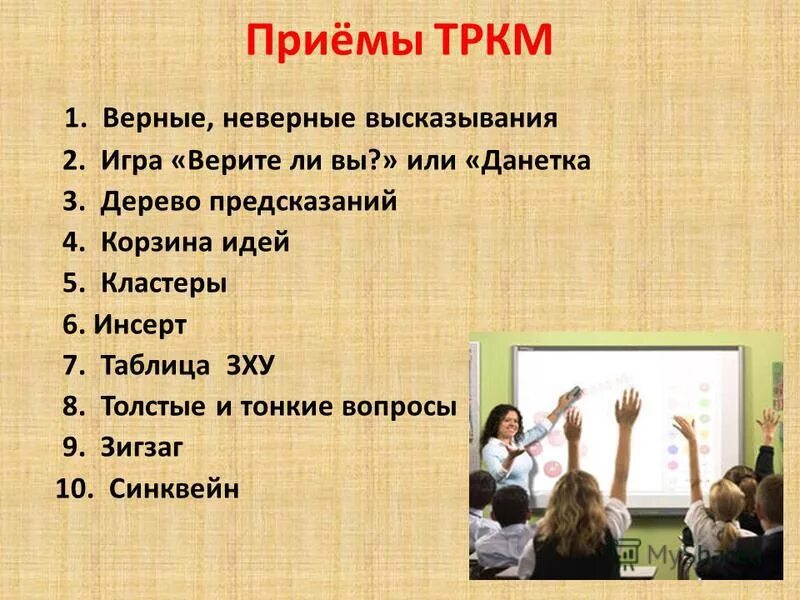 Приёмы ТРКМ

1. Верные, неверные высказывания
2. Игра «Верите ли вы?» или «Данетка
3. Дерево предсказаний
4. Корзина идей
5. Кластеры
6. Инсерт
7. Таблица ЗХУ
8. Толстые и тонкие вопросы
9. Зигзаг
10. Синквейн

MyShared